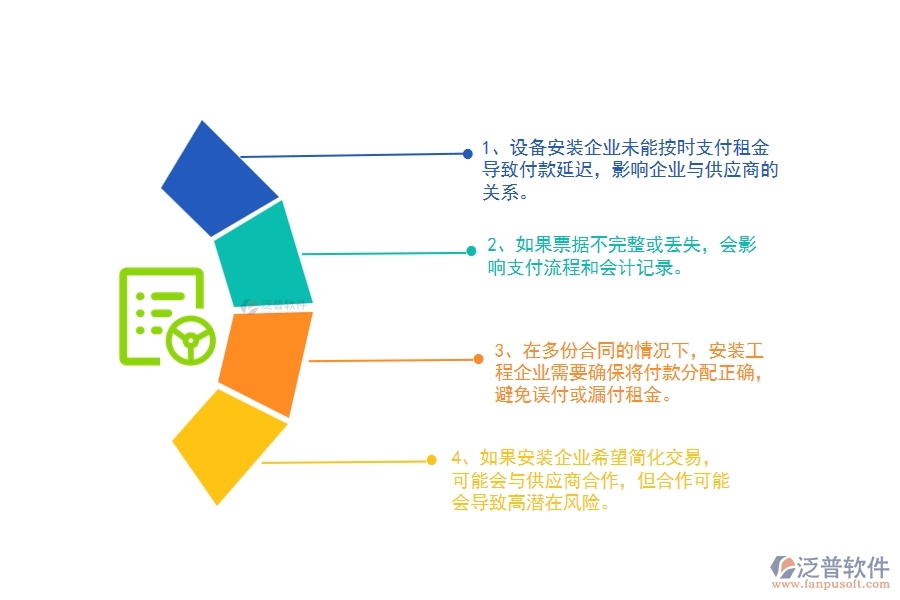 1、设备安装企业未能按时支付租金导致付款延迟，影响企业与供应商的关系。

2、如果票据不完整或丢失，会影响支付流程和会计记录。

泛普软件

3、在多份合同的情况下，安装工程企业需要确保将付款分配正确，避免误付或漏付租金。

4、如果安装企业希望简化交易，可能会与供应商合作，但合作可能会导致高潜在风险。

泛普软件
www.fanpusoft.com